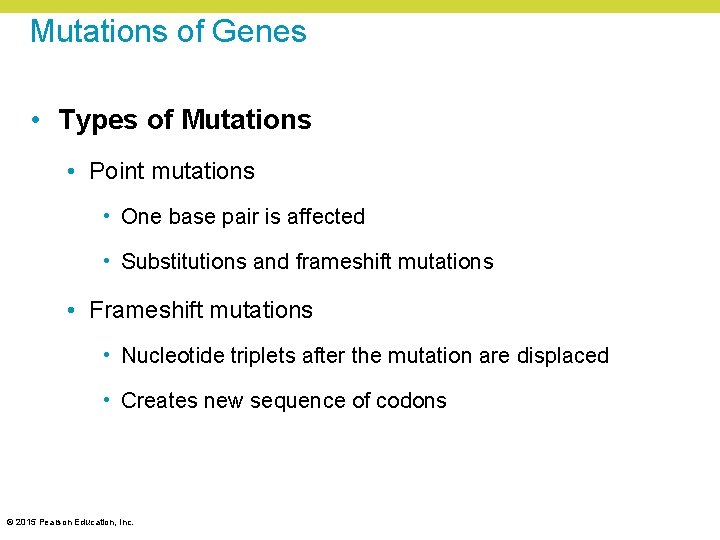 Mutations of Genes

• Types of Mutations

• Point mutations

• One base pair is affected

• Substitutions and frameshift mutations

• Frameshift mutations

• Nucleotide triplets after the mutation are displaced

• Creates new sequence of codons

© 2015 Pearson Education, Inc.